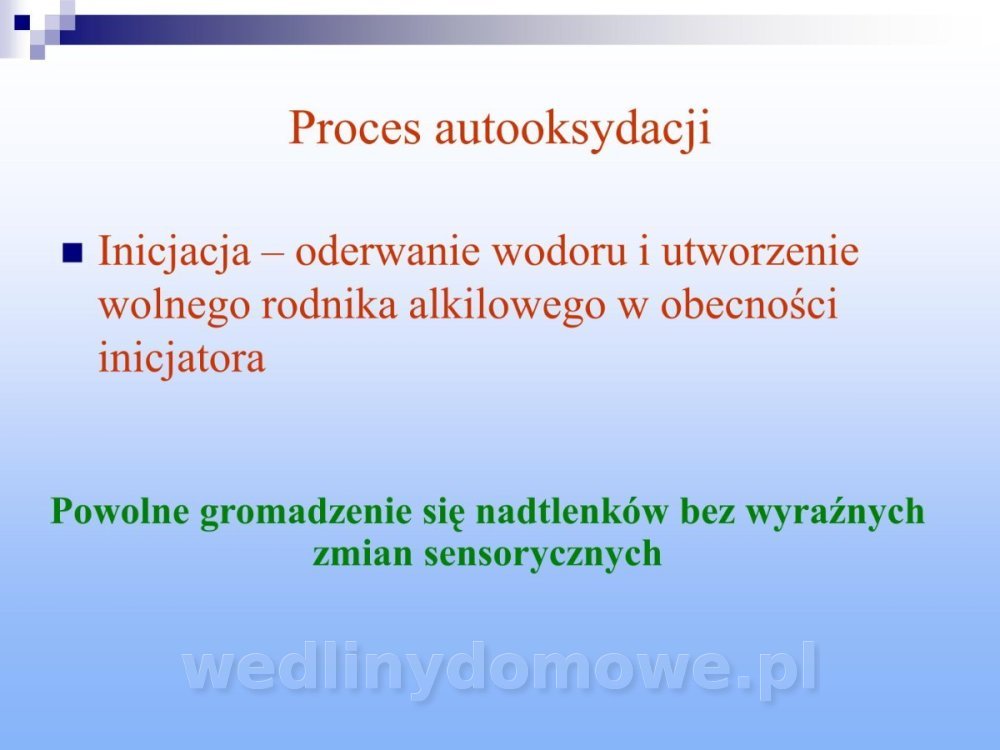 Proces autooksydacji

Inicjacja – oderwanie wodoru i utworzenie wolnego rodnika alkilowego w obecności inicjatora

Powolne gromadzenie się nadtlenków bez wyraźnych zmian sensorycznych

wedlinydomowe.pl